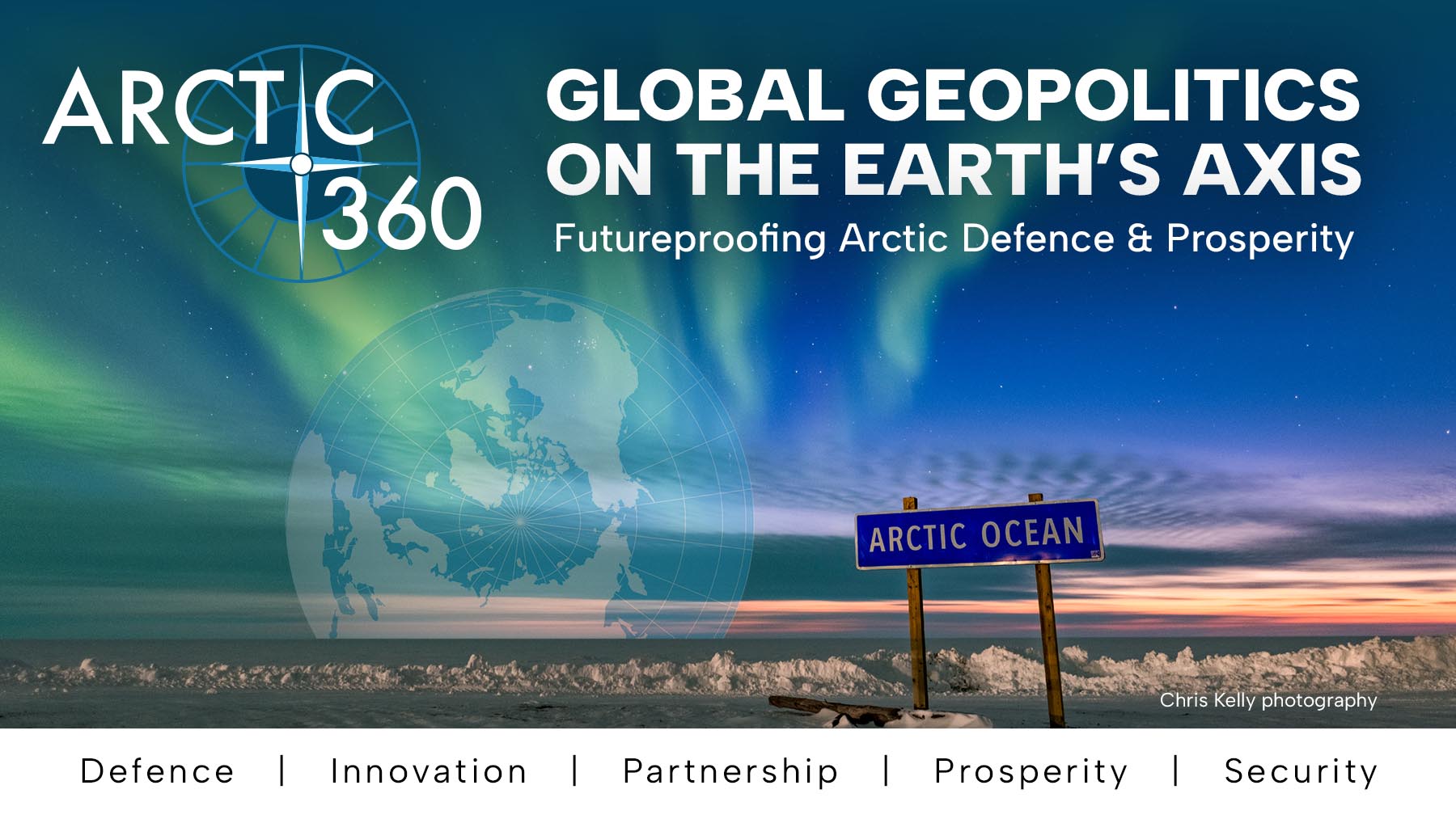 ARCTIC 360

GLOBAL GEOPOLITICS ON THE EARTH'S AXIS

Futureproofing Arctic Defence & Prosperity

ARCTIC OCEAN

Chris Kelly photography

Defence | Innovation | Partnership | Prosperity | Security